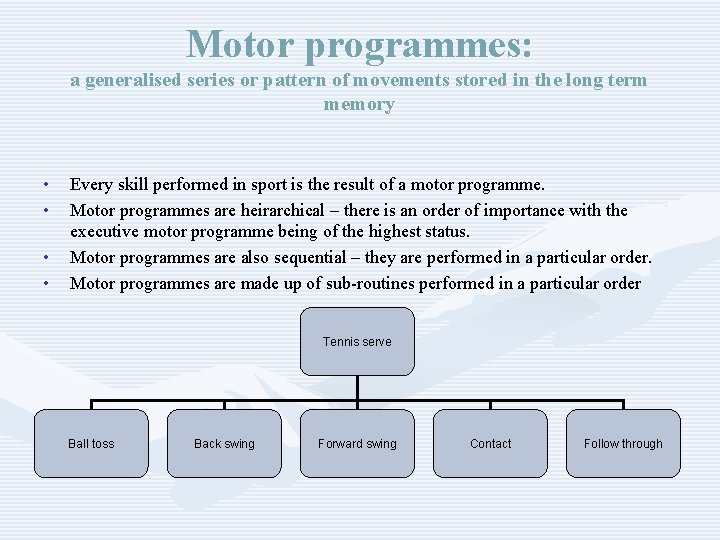 Motor programmes:
a generalised series or pattern of movements stored in the long term memory

• Every skill performed in sport is the result of a motor programme.
• Motor programmes are heirarchical – there is an order of importance with the executive motor programme being of the highest status.
• Motor programmes are also sequential – they are performed in a particular order.
• Motor programmes are made up of sub-routines performed in a particular order

Tennis serve

Ball toss

Back swing

Forward swing

Contact

Follow through